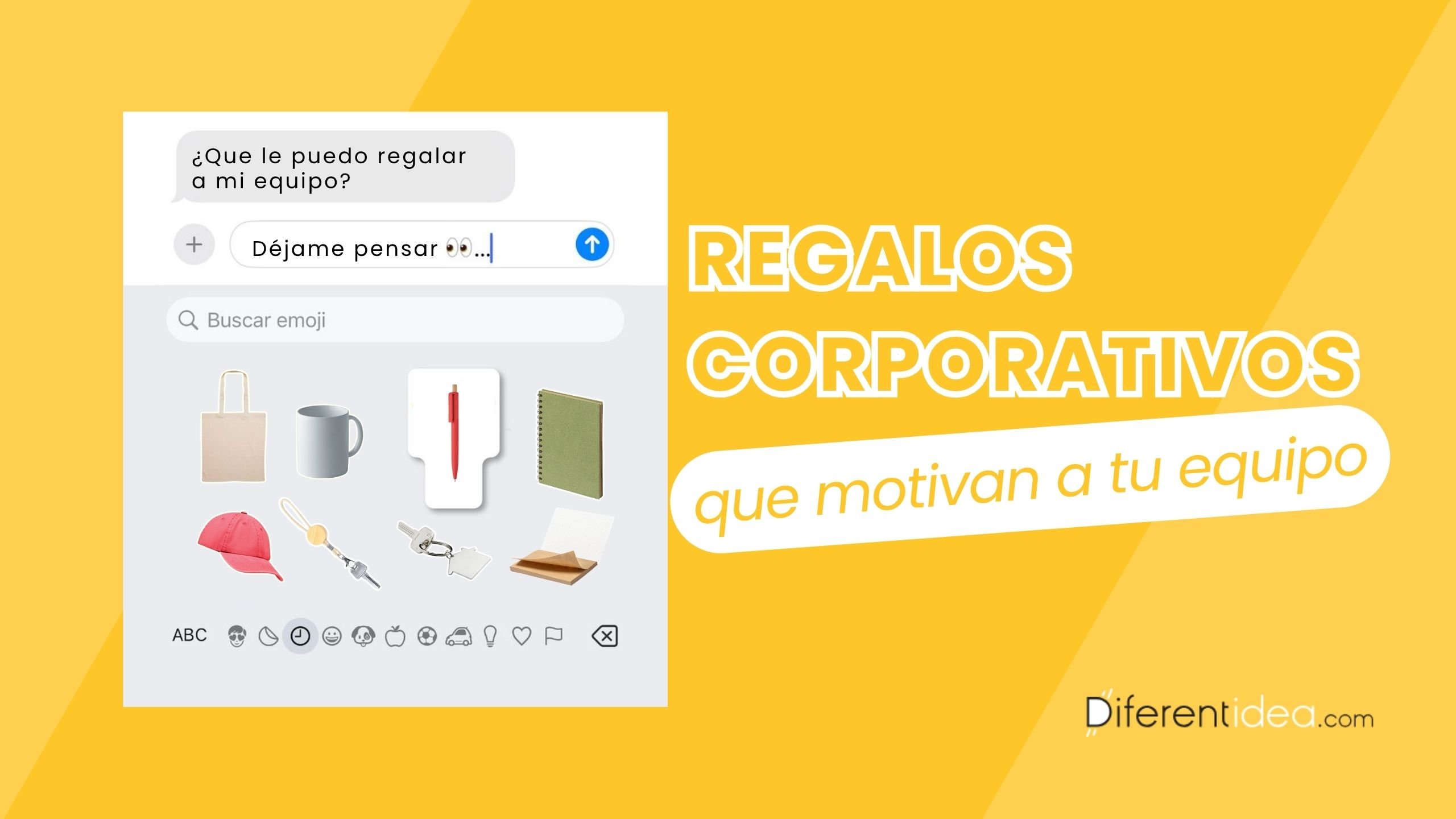 ¿Que le puedo regalar a mi equipo?

Déjame pensar 👀...

Buscar emoji

ABC

REGALOS CORPORATIVOS

que motivan a tu equipo

Diferentidea.com